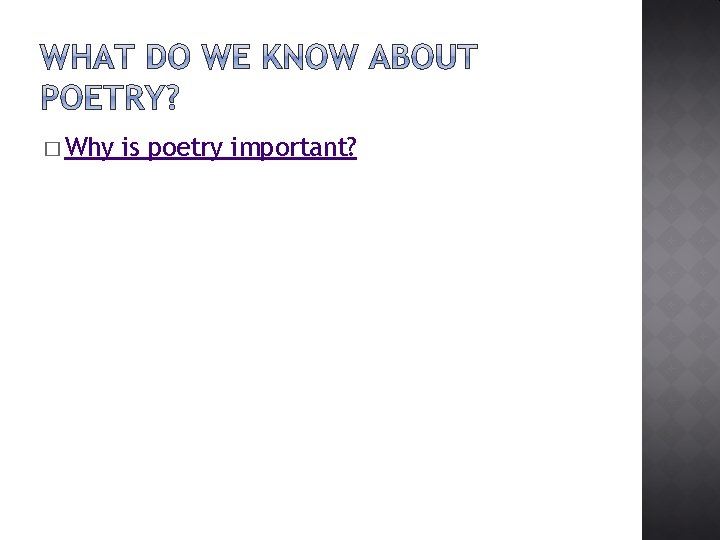 WHAT DO WE KNOW ABOUT POETRY?

□ Why is poetry important?